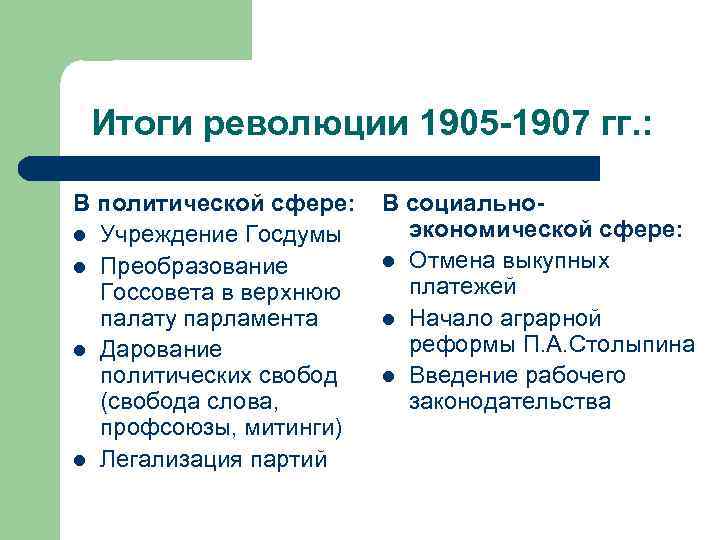 Итоги революции 1905-1907 гг.:

В политической сфере:

- Учреждение Госдумы
- Преобразование Госсовета в верхнюю палату парламента
- Дарование политических свобод (свобода слова, профсоюзы, митинги)
- Легализация партий

В социально-экономической сфере:

- Отмена выкупных платежей
- Начало аграрной реформы П.А.Столыпина
- Введение рабочего законодательства